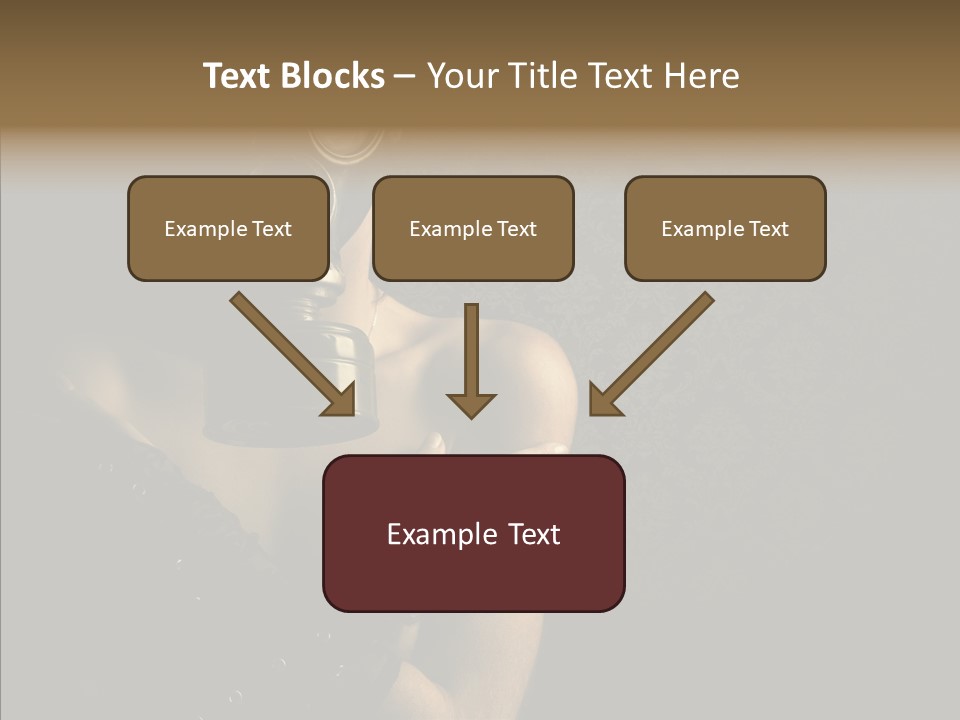 Text Blocks – Your Title Text Here

Example Text

Example Text

Example Text

Example Text